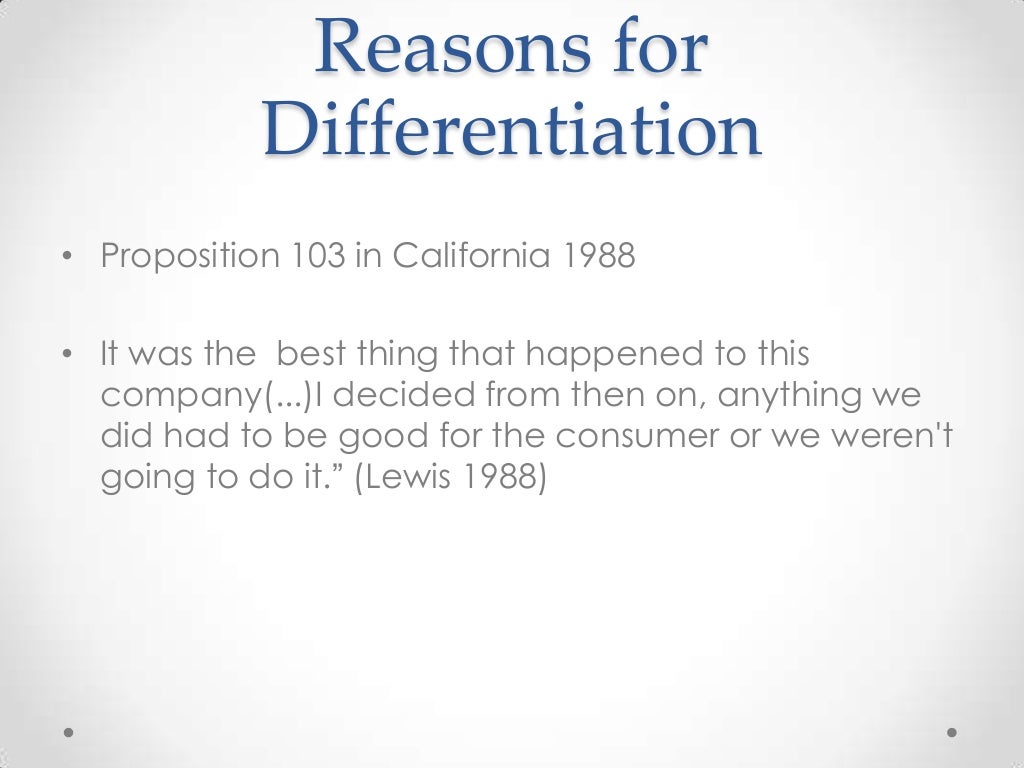 Reasons for Differentiation

• Proposition 103 in California 1988

• It was the best thing that happened to this company(...)I decided from then on, anything we did had to be good for the consumer or we weren't going to do it.” (Lewis 1988)